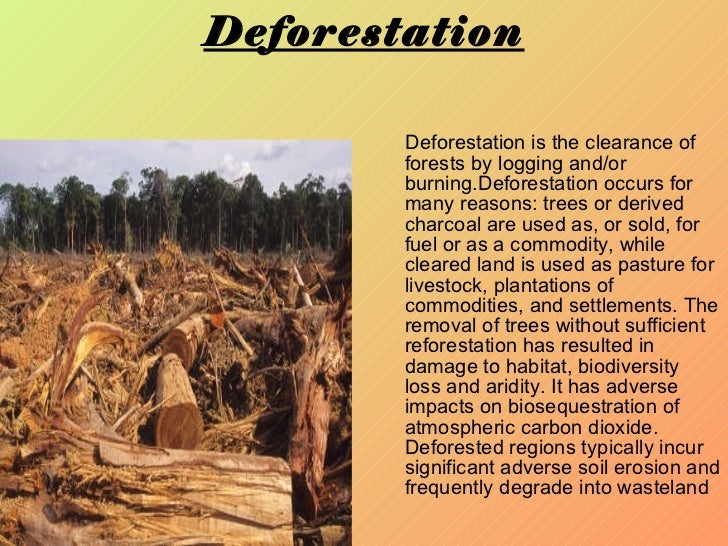 Deforestation

Deforestation is the clearance of forests by logging and/or burning.Deforestation occurs for many reasons: trees or derived charcoal are used as, or sold, for fuel or as a commodity, while cleared land is used as pasture for livestock, plantations of commodities, and settlements. The removal of trees without sufficient reforestation has resulted in damage to habitat, biodiversity loss and aridity. It has adverse impacts on biosequestration of atmospheric carbon dioxide. Deforested regions typically incur significant adverse soil erosion and frequently degrade into wasteland